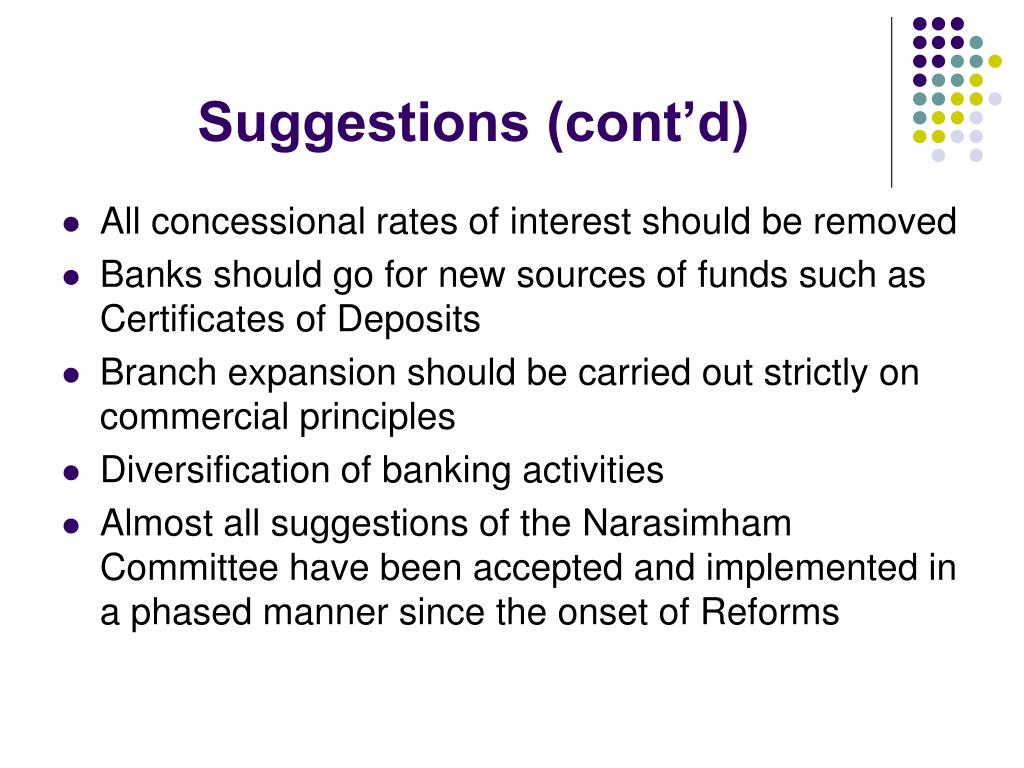 Suggestions (cont’d)

- All concessional rates of interest should be removed
- Banks should go for new sources of funds such as Certificates of Deposits
- Branch expansion should be carried out strictly on commercial principles
- Diversification of banking activities
- Almost all suggestions of the Narasimham Committee have been accepted and implemented in a phased manner since the onset of Reforms